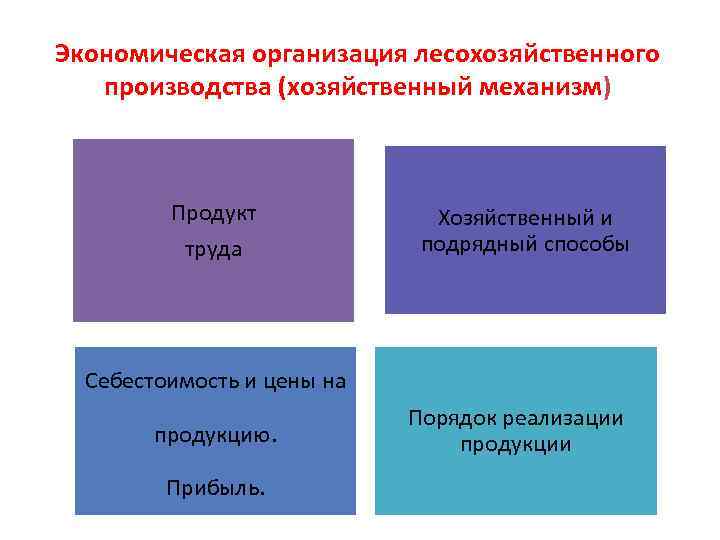 Экономическая организация лесохозяйственного производства (хозяйственный механизм)

Продукт труда

Хозяйственный и подрядный способы

Себестоимость и цены на продукцию.

Прибыль.

Порядок реализации продукции